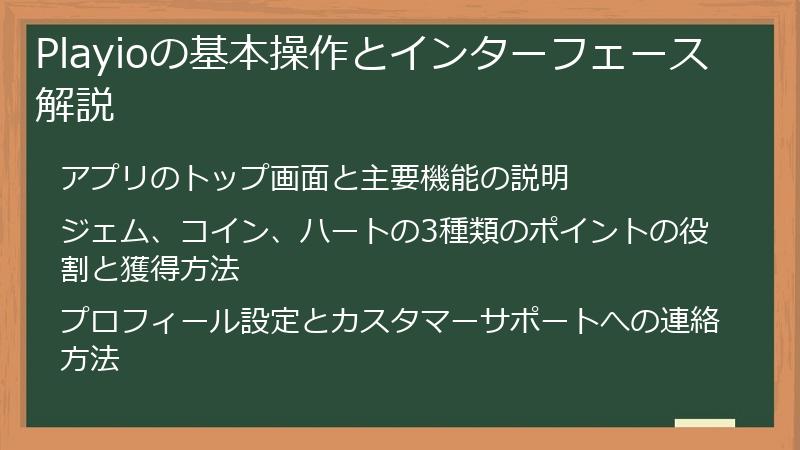 Playioの基本操作とインターフェース解説

アプリのトップ画面と主要機能の説明

ジェム、コイン、ハートの3種類のポイントの役割と獲得方法

プロフィール設定とカスタマーサポートへの連絡方法